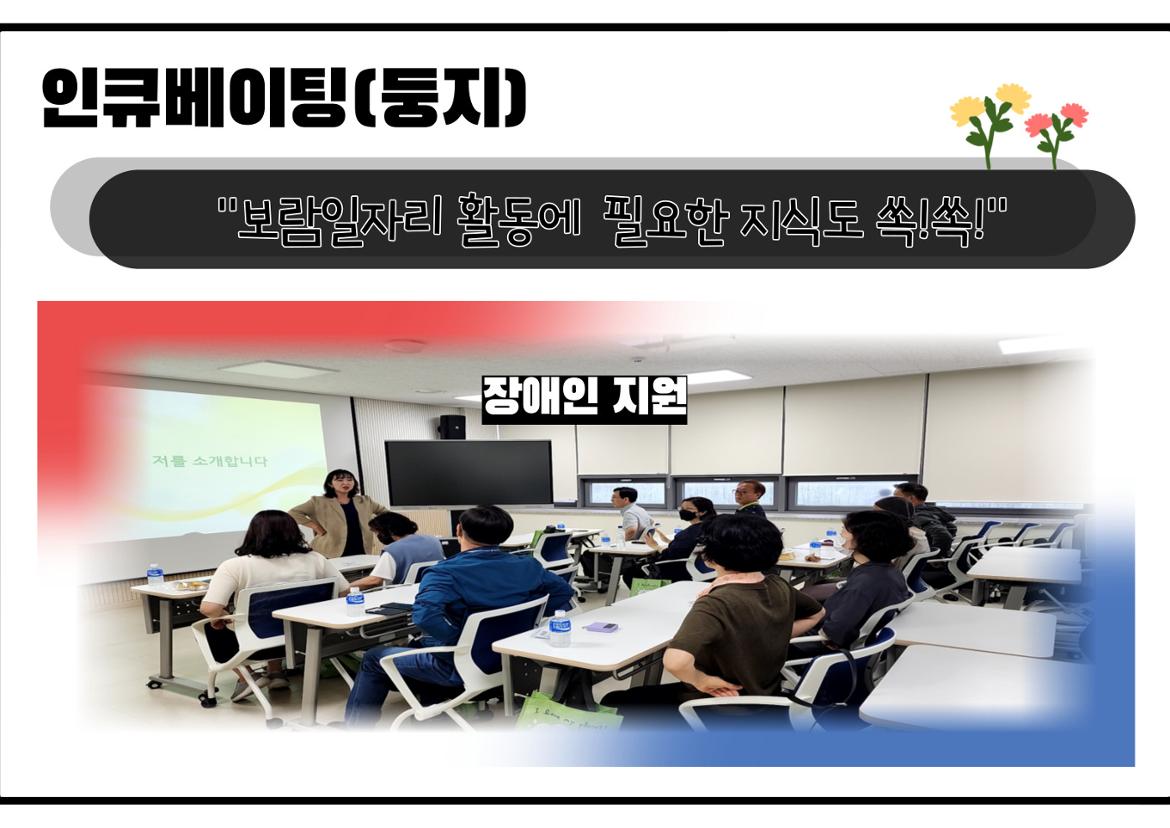 인큐베이팅(둥지)

"보람일자리 활동에 필요한 지식도 쏙!쏙!"

장애인 지원

저를 소개합니다